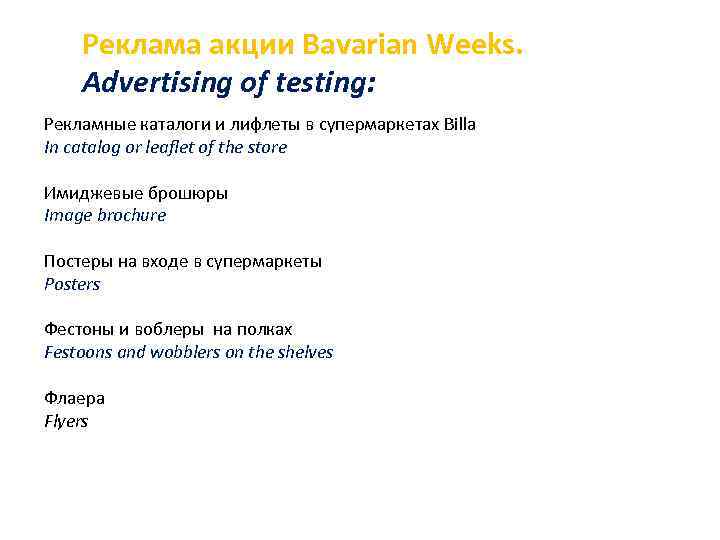 Реклама акции Bavarian Weeks.
Advertising of testing:

Рекламные каталоги и лифлеты в супермаркетах Billa
In catalog or leaflet of the store

Имиджевые брошюры
Image brochure

Постеры на входе в супермаркеты
Posters

Фестоны и воблеры на полках
Festoons and wobblers on the shelves

Флаера
Flyers